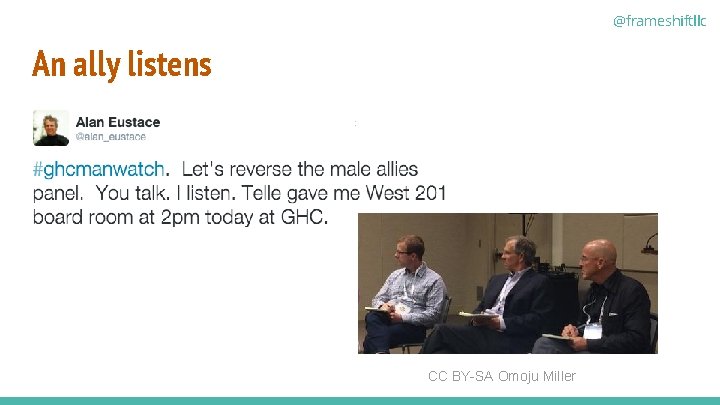 @frameshiftllc

An ally listens

Alan Eustace
@alan_eustace

#ghcmanwatch. Let's reverse the male allies panel. You talk. I listen. Telle gave me West 201 board room at 2pm today at GHC.

CC BY-SA Omoju Miller